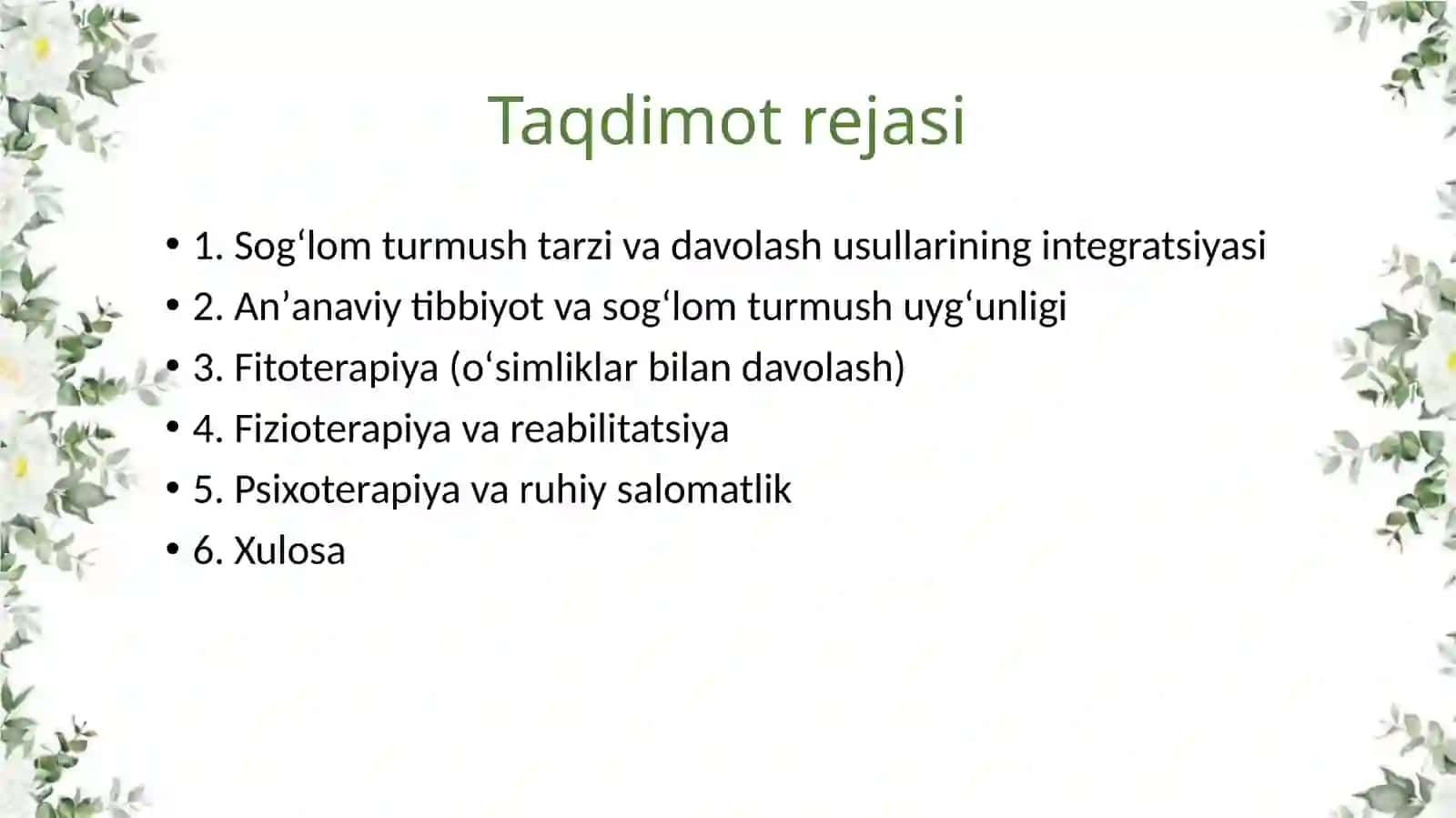 Taqdimot rejasi

• 1. Sog‘lom turmush tarzi va davolash usullarining integratsiyasi
• 2. An’anaviy tibbiyot va sog‘lom turmush uyg‘unligi
• 3. Fitoterapiya (o‘simliklar bilan davolash)
• 4. Fizioterapiya va reabilitatsiya
• 5. Psixoterapiya va ruhiy salomatlik
• 6. Xulosa